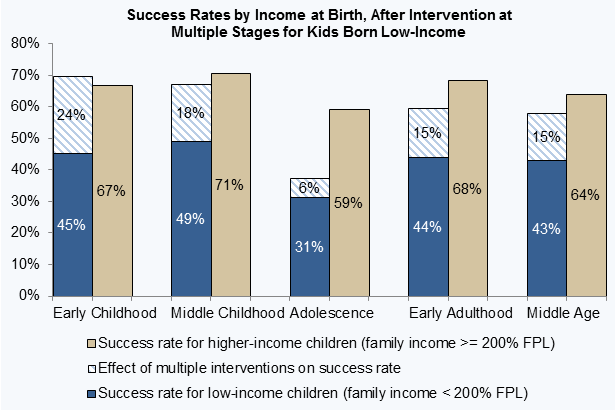 Success Rates by Income at Birth, After Intervention at Multiple Stages for Kids Born Low-Income

80%
70%
60%
50%
40%
30%
20%
10%
0%

24%
45%
67%
18%
49%
71%
6%
31%
59%
15%
44%
68%
15%
43%
64%

Early Childhood
Middle Childhood
Adolescence
Early Adulthood
Middle Age

Success rate for higher-income children (family income >= 200% FPL)
Effect of multiple interventions on success rate
Success rate for low-income children (family income < 200% FPL)